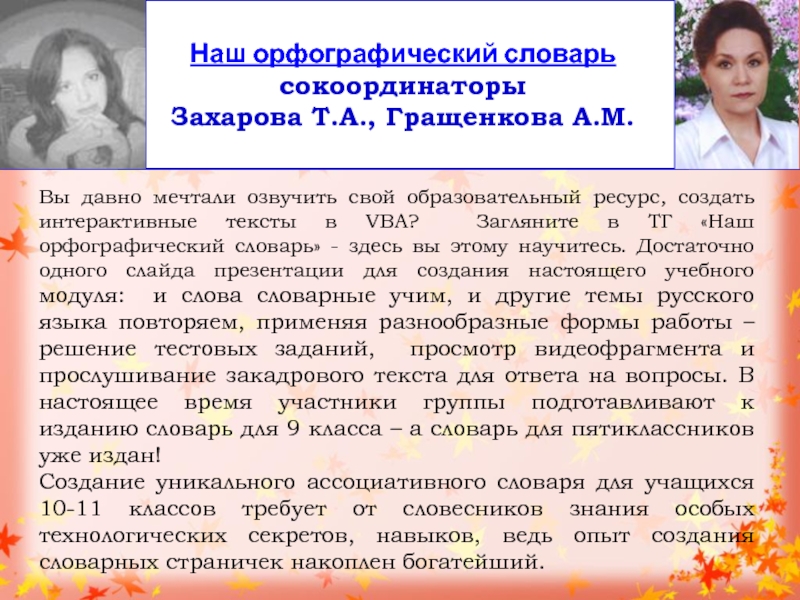 Наш орфографический словарь
сокоординаторы
Захарова Т.А., Гращенкова А.М.

Вы давно мечтали озвучить свой образовательный ресурс, создать интерактивные тексты в VBA? Загляните в ТГ «Наш орфографический словарь» - здесь вы этому научитесь. Достаточно одного слайда презентации для создания настоящего учебного модуля: и слова словарные учим, и другие темы русского языка повторяем, применяя разнообразные формы работы – решение тестовых заданий, просмотр видеофрагмента и прослушивание закадрового текста для ответа на вопросы. В настоящее время участники группы подготавливают к изданию словарь для 9 класса – а словарь для пятиклассников уже издан!
Создание уникального ассоциативного словаря для учащихся 10-11 классов требует от словесников знания особых технологических секретов, навыков, ведь опыт создания словарных страничек накоплен богатейший.